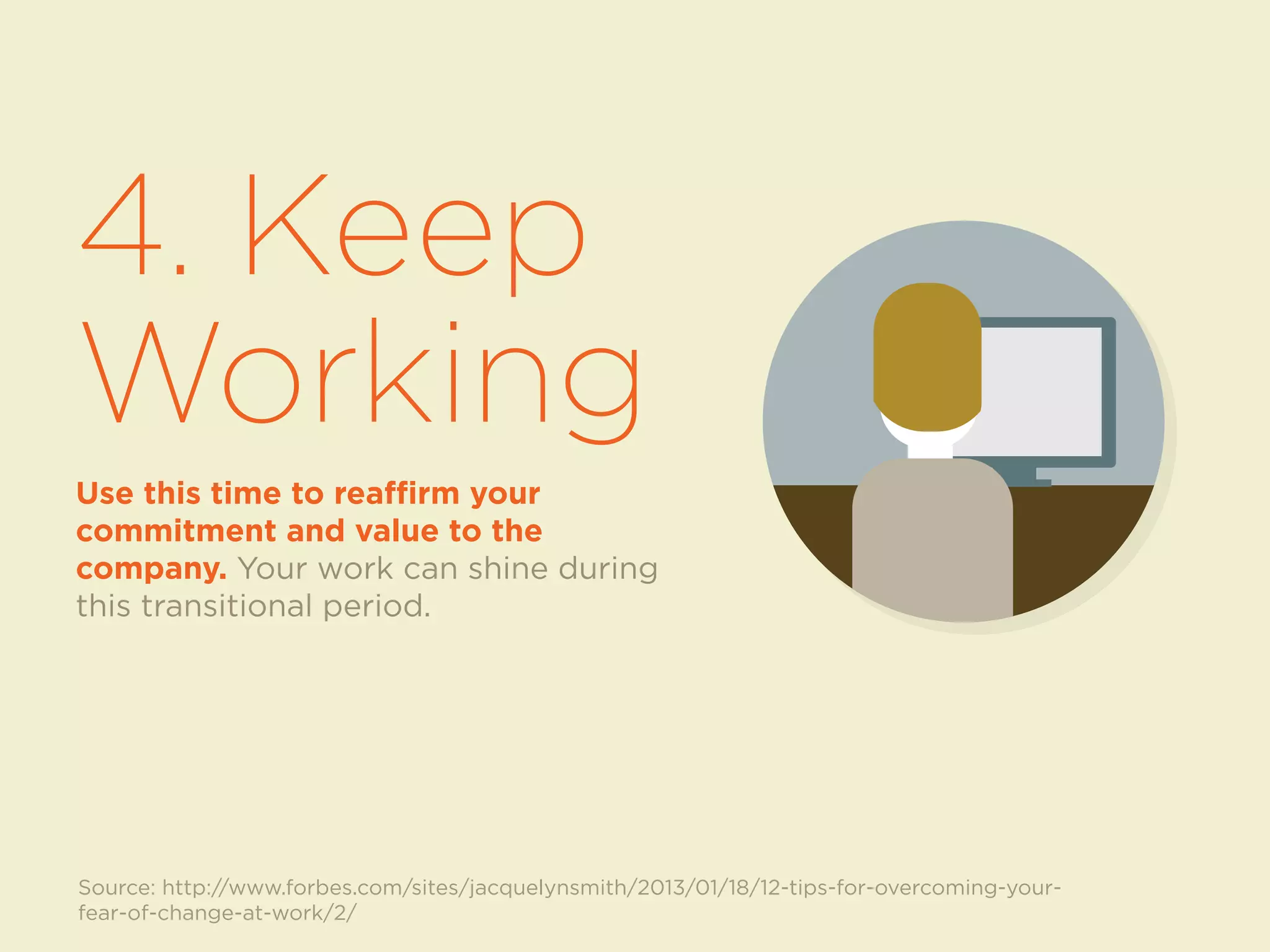 4. Keep Working

Use this time to reaffirm your commitment and value to the company. Your work can shine during this transitional period.

Source: http://www.forbes.com/sites/jacquelynsmith/2013/01/18/12-tips-for-overcoming-your-fear-of-change-at-work/2/